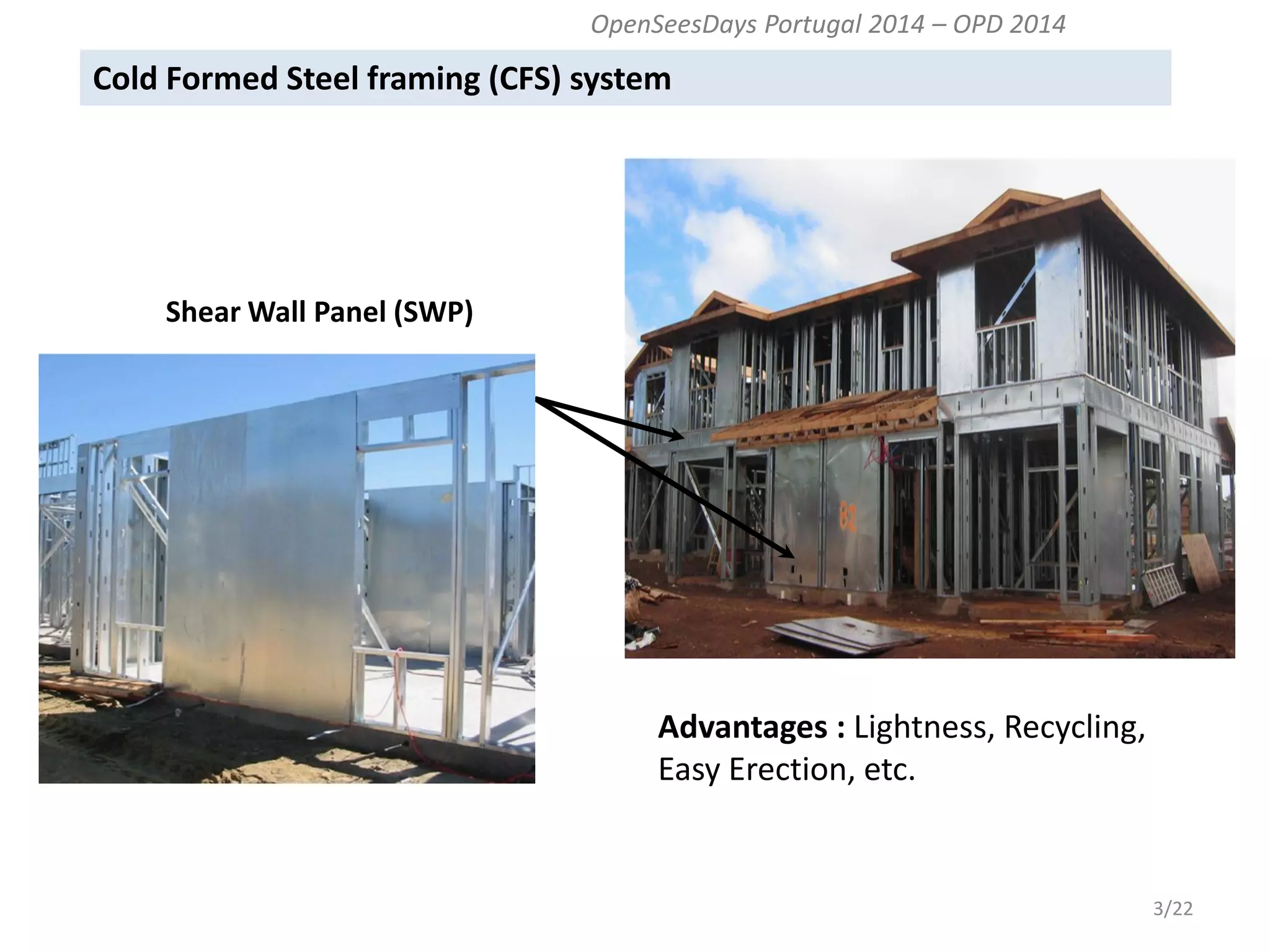 OpenSeesDays Portugal 2014 – OPD 2014

Cold Formed Steel framing (CFS) system

Shear Wall Panel (SWP)

B2

Advantages : Lightness, Recycling, Easy Erection, etc.

3/22